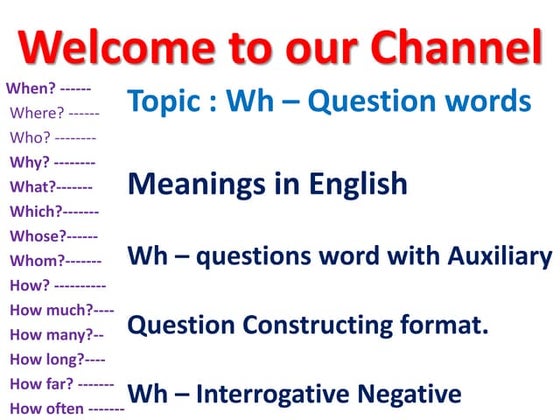 Welcome to our Channel

When? ------
Where? ------
Who? --------
Why? --------
What?-------
Which?-------
Whose?------
Whom?-------
How? ----------
How much?----
How many?--
How long?----
How far? -------
How often -------

Topic : Wh – Question words

Meanings in English

Wh – questions word with Auxiliary

Question Constructing format.

Wh – Interrogative Negative